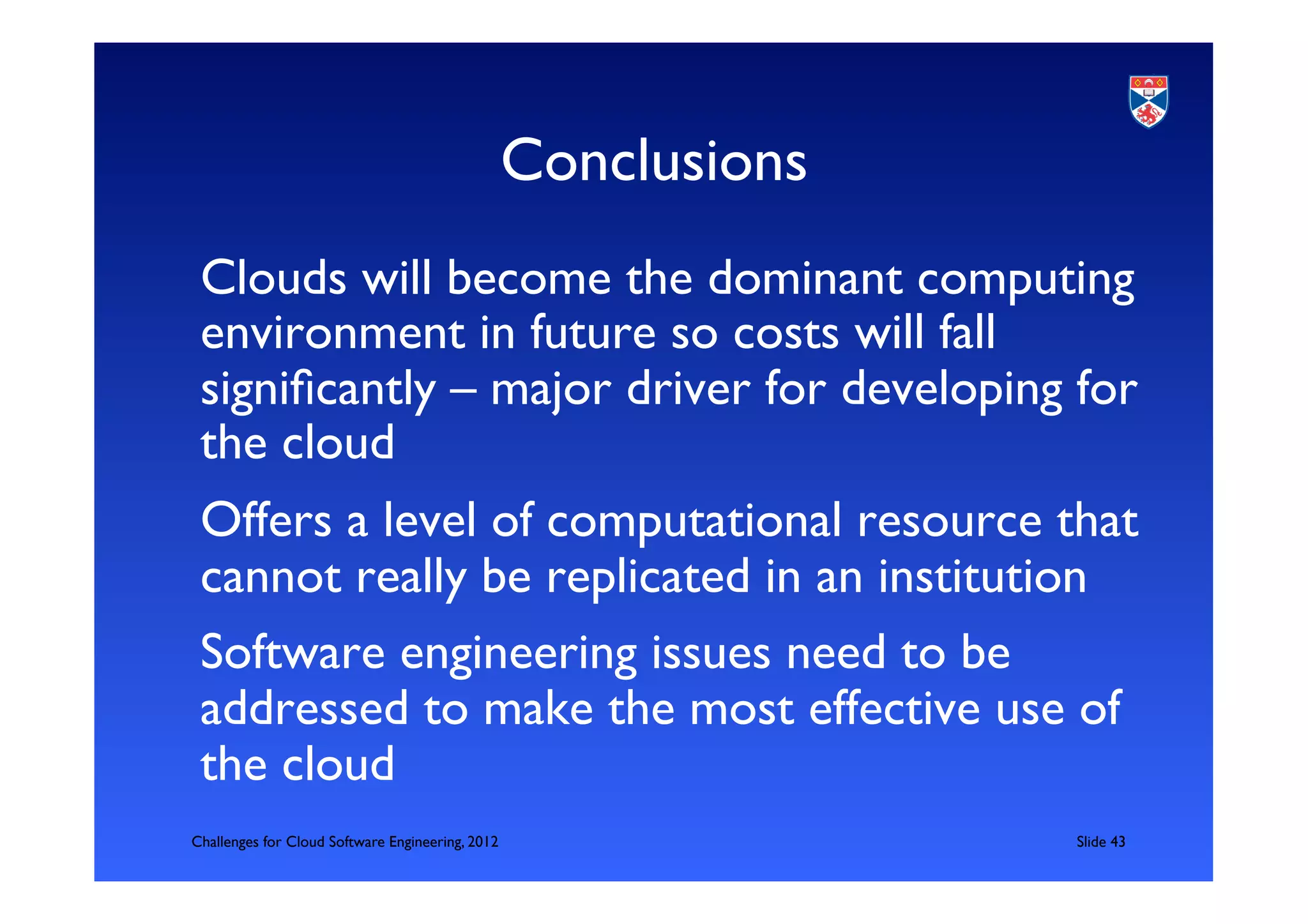 Conclusions

Clouds will become the dominant computing environment in future so costs will fall significantly – major driver for developing for the cloud

Offers a level of computational resource that cannot really be replicated in an institution

Software engineering issues need to be addressed to make the most effective use of the cloud

Challenges for Cloud Software Engineering, 2012

Slide 43